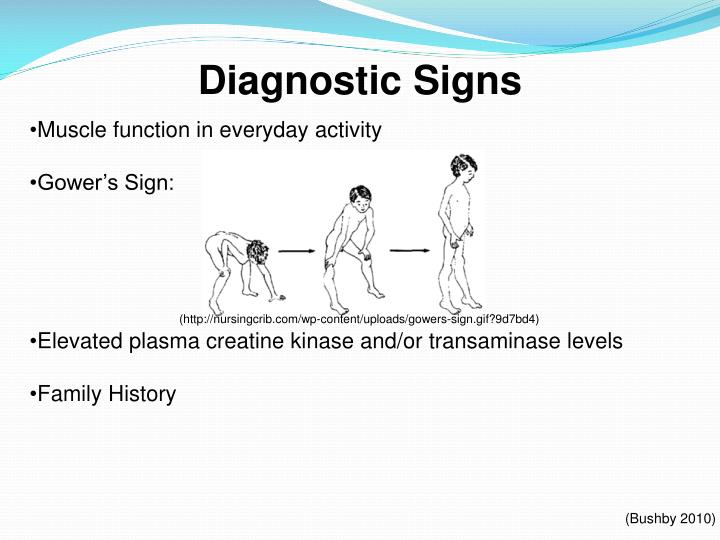 Diagnostic Signs

•Muscle function in everyday activity

•Gower's Sign:

(http://nursingcrib.com/wp-content/uploads/gowers-sign.gif?9d7bd4)

•Elevated plasma creatine kinase and/or transaminase levels

•Family History

(Bushby 2010)